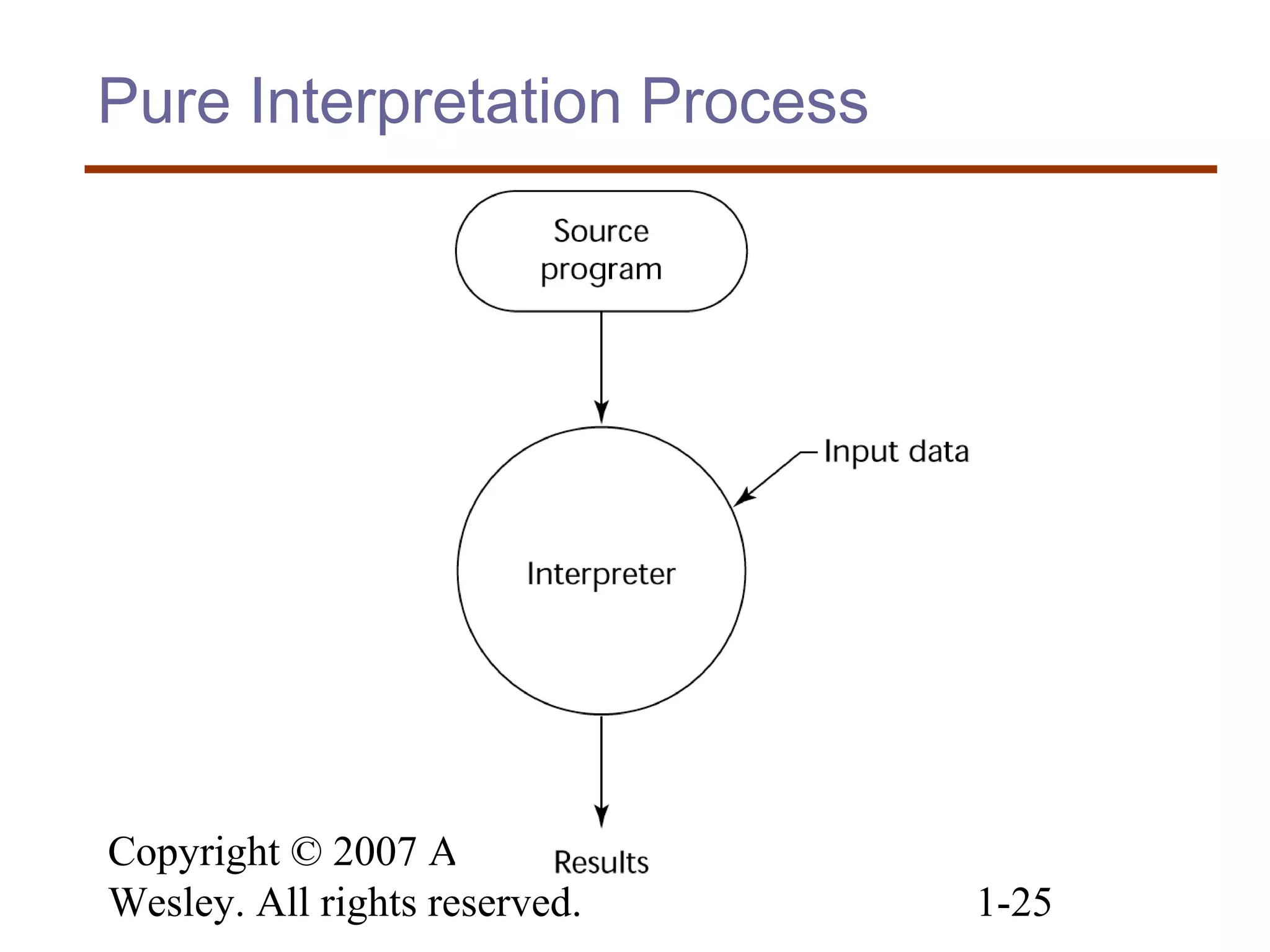 Pure Interpretation Process

Source program

Input data

Interpreter

Results

Copyright © 2007 A Wesley. All rights reserved.

1-25